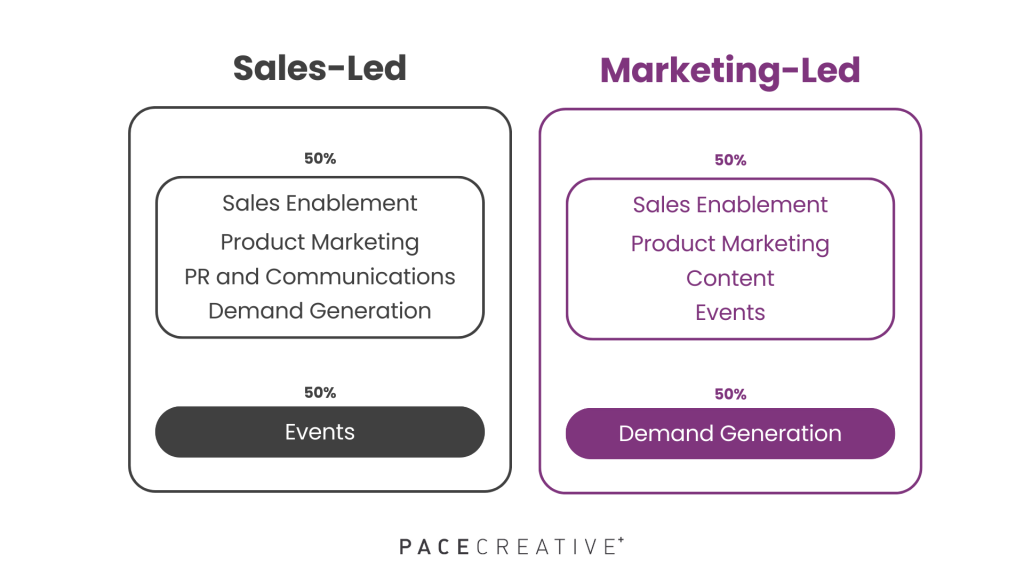 Sales-Led

50%

Sales Enablement
Product Marketing
PR and Communications
Demand Generation

50%

Events

Marketing-Led

50%

Sales Enablement
Product Marketing
Content
Events

50%

Demand Generation

PACECREATIVE+